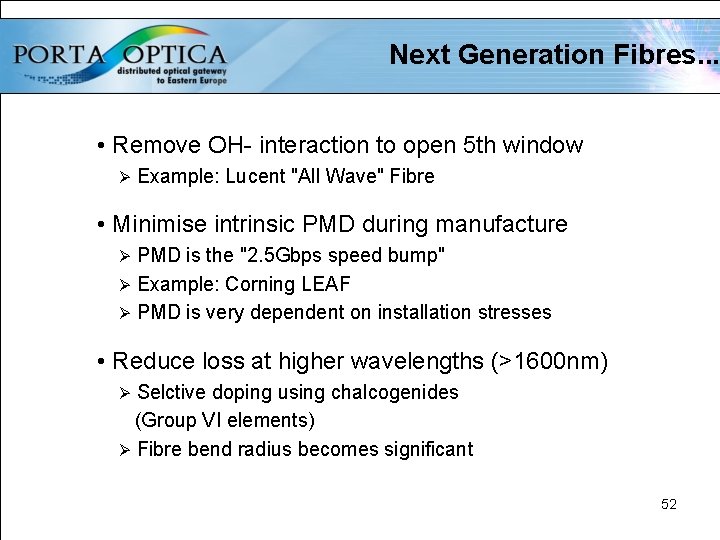 PORTA OPTICA
distributed optical gateway to Eastern Europe

Next Generation Fibres...

• Remove OH- interaction to open 5th window
➢ Example: Lucent "All Wave" Fibre

• Minimise intrinsic PMD during manufacture
➢ PMD is the "2.5Gbps speed bump"
➢ Example: Corning LEAF
➢ PMD is very dependent on installation stresses

• Reduce loss at higher wavelengths (>1600nm)
➢ Selctive doping using chalcogenides (Group VI elements)
➢ Fibre bend radius becomes significant

52